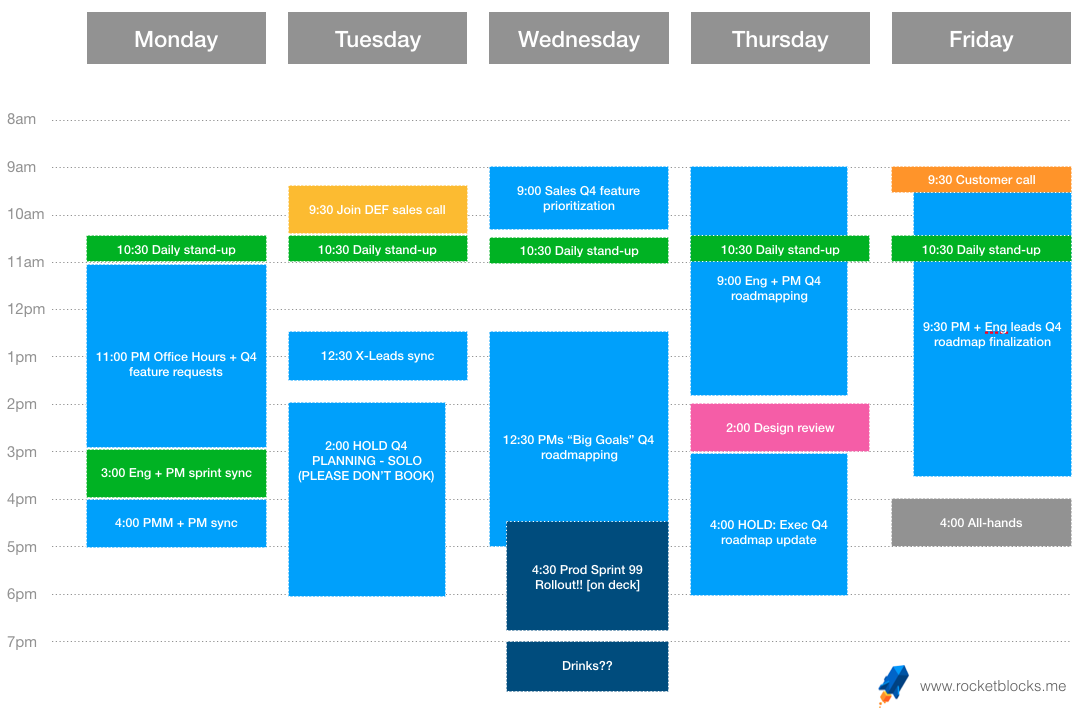 Monday
Tuesday
Wednesday
Thursday
Friday

8am
9am
10am
11am
12pm
1pm
2pm
3pm
4pm
5pm
6pm
7pm

10:30 Daily stand-up
11:00 PM Office Hours + Q4 feature requests
3:00 Eng + PM sprint sync
4:00 PMM + PM sync

9:30 Join DEF sales call
10:30 Daily stand-up
12:30 X-Leads sync
2:00 HOLD Q4 PLANNING - SOLO (PLEASE DON'T BOOK)

9:00 Sales Q4 feature prioritization
10:30 Daily stand-up
12:30 PMs "Big Goals" Q4 roadmapping
4:30 Prod Sprint 99 Rollout!! [on deck]
Drinks??

10:30 Daily stand-up
9:00 Eng + PM Q4 roadmapping
2:00 Design review
4:00 HOLD: Exec Q4 roadmap update

9:30 Customer call
10:30 Daily stand-up
9:30 PM + Eng leads Q4 roadmap finalization
4:00 All-hands

www.rocketblocks.me